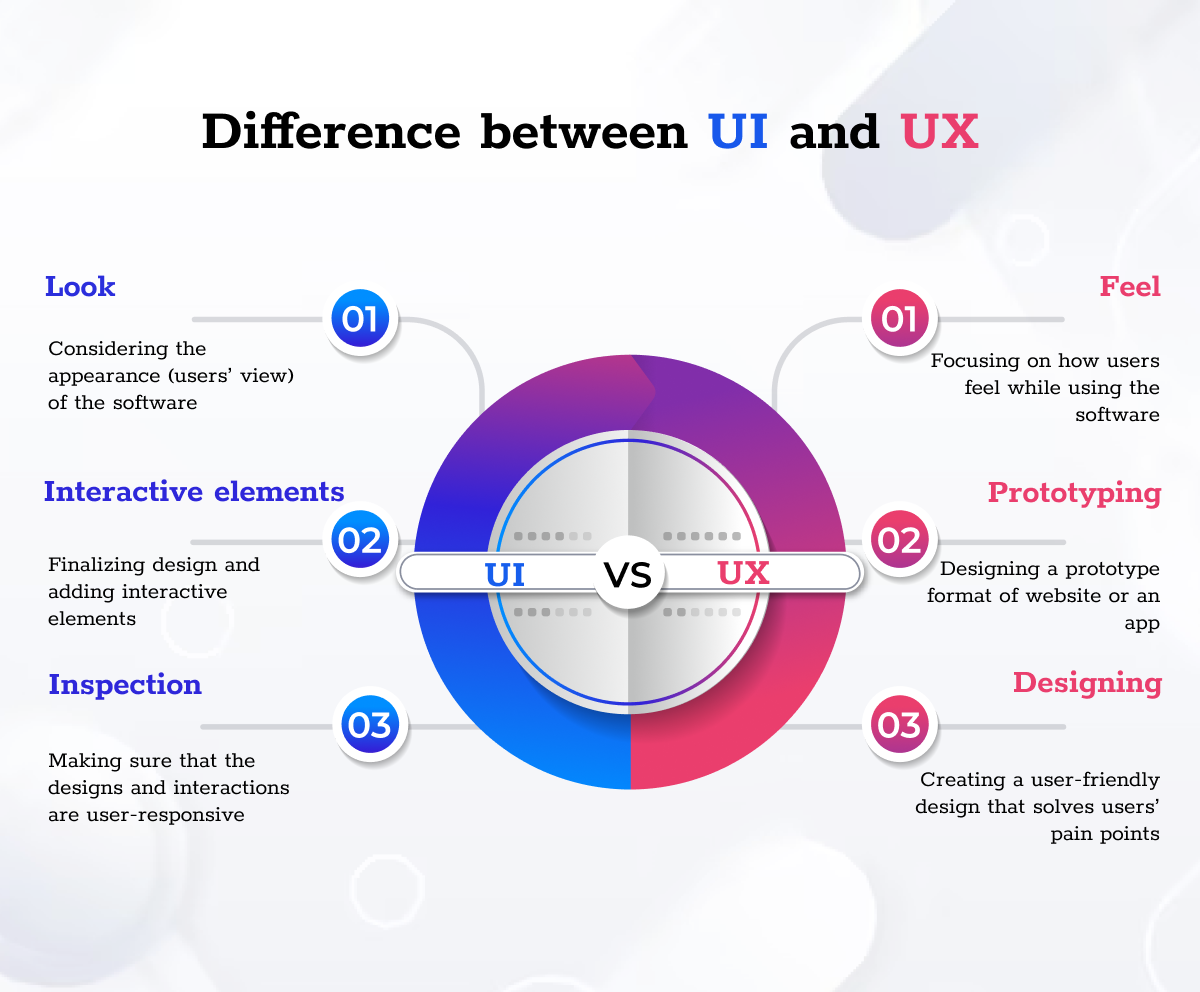 Difference between UI and UX

Look

01

Considering the appearance (users' view) of the software

Interactive elements

02

Finalizing design and adding interactive elements

Inspection

03

Making sure that the designs and interactions are user-responsive

UI VS UX

Feel

01

Focusing on how users feel while using the software

Prototyping

02

Designing a prototype format of website or an app

Designing

03

Creating a user-friendly design that solves users' pain points